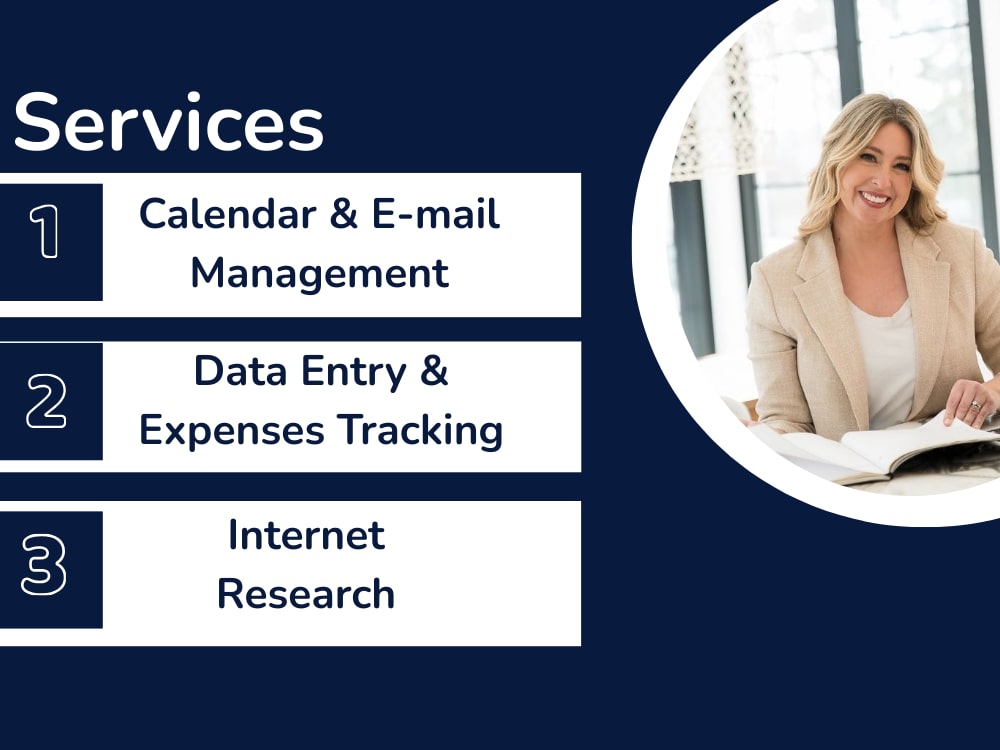 Services

1

Calendar & E-mail Management

2

Data Entry & Expenses Tracking

3

Internet Research